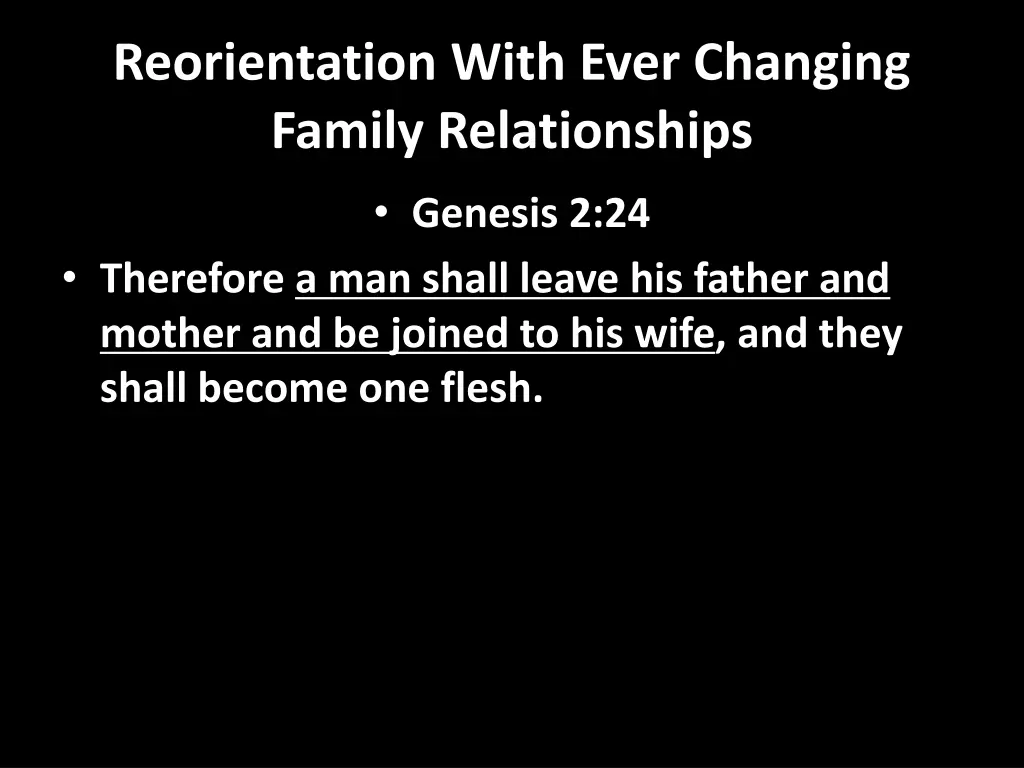 Reorientation With Ever Changing Family Relationships

• Genesis 2:24

• Therefore a man shall leave his father and mother and be joined to his wife, and they shall become one flesh.